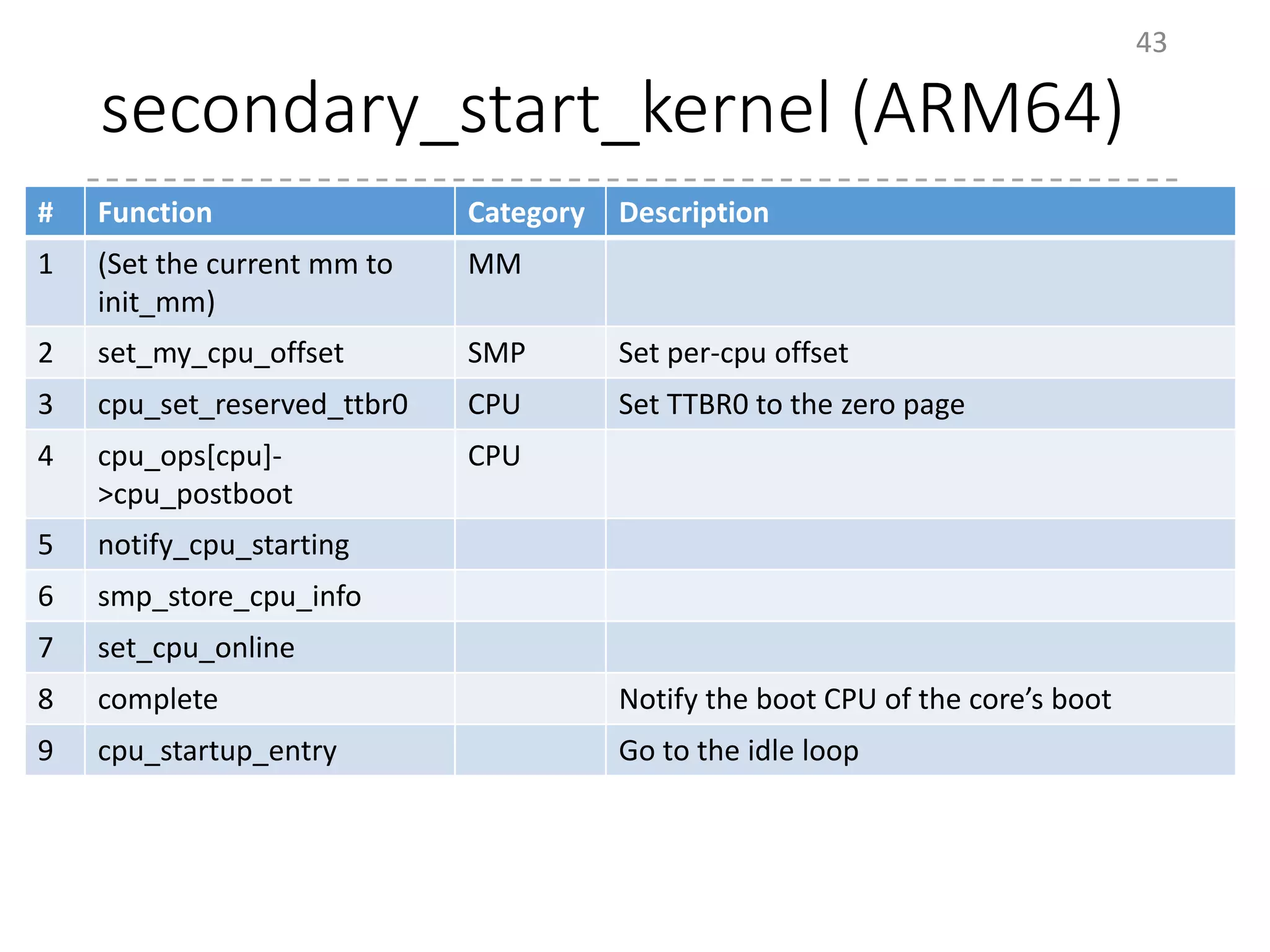 43

secondary_start_kernel (ARM64)

| # | Function | Category | Description |
|---|---|---|---|
| 1 | (Set the current mm to init_mm) | MM | |
| 2 | set_my_cpu_offset | SMP | Set per-cpu offset |
| 3 | cpu_set_reserved_ttbr0 | CPU | Set TTBR0 to the zero page |
| 4 | cpu_ops[cpu]->cpu_postboot | CPU | |
| 5 | notify_cpu_starting | | |
| 6 | smp_store_cpu_info | | |
| 7 | set_cpu_online | | |
| 8 | complete | | Notify the boot CPU of the core’s boot |
| 9 | cpu_startup_entry | | Go to the idle loop |